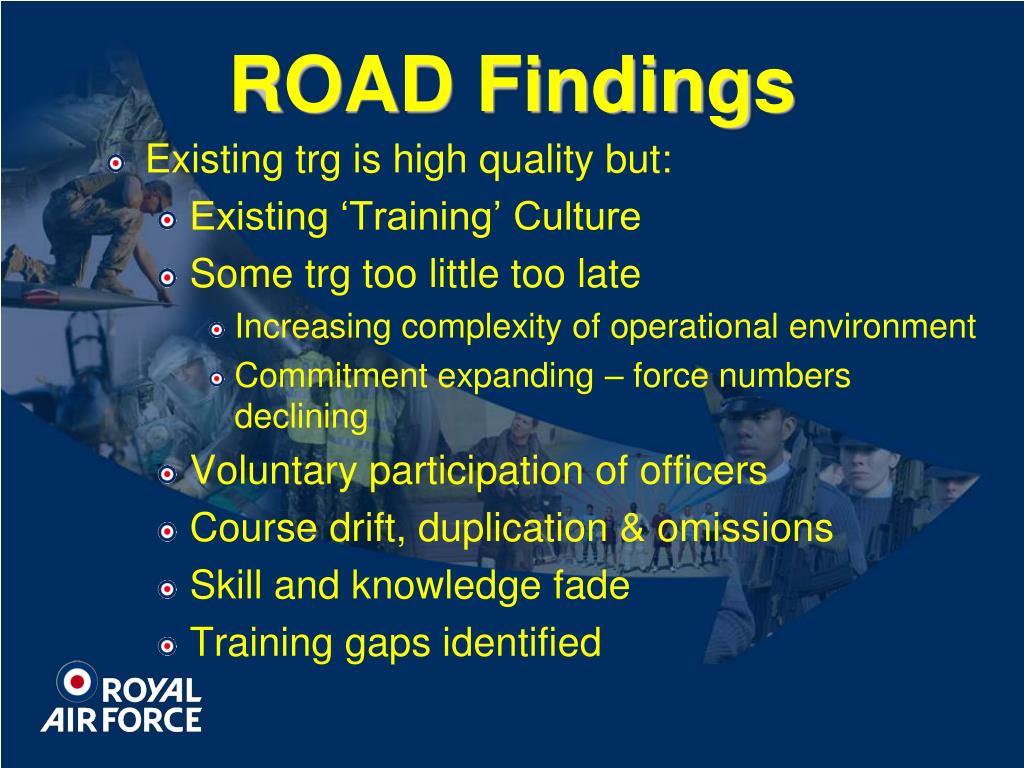 ROAD Findings

Existing trg is high quality but:

Existing ‘Training’ Culture

Some trg too little too late

Increasing complexity of operational environment

Commitment expanding – force numbers declining

Voluntary participation of officers

Course drift, duplication & omissions

Skill and knowledge fade

Training gaps identified

ROYAL AIR FORCE